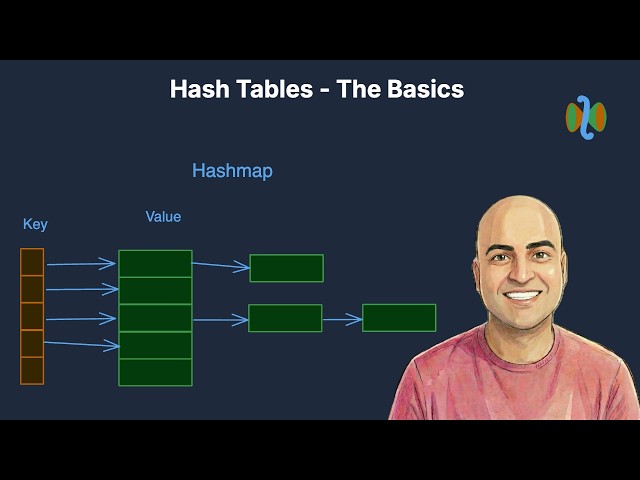 Hash Tables - The Basics

Hashmap

Key

Value